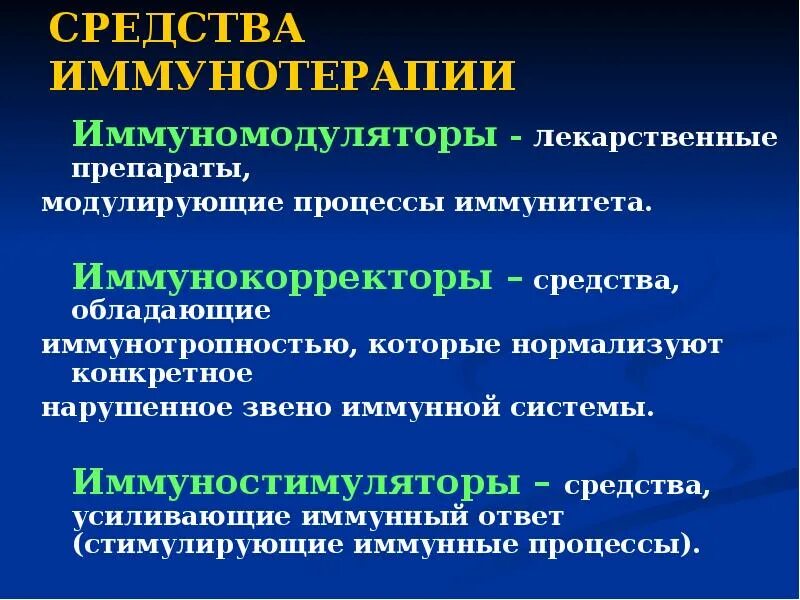 СРЕДСТВА ИММУНОТЕРАПИИ

Иммуномодуляторы - лекарственные препараты, модулирующие процессы иммунитета.

Иммунокорректоры – средства, обладающие иммунотропностью, которые нормализуют конкретное нарушенное звено иммунной системы.

Иммуностимуляторы – средства, усиливающие иммунный ответ (стимулирующие иммунные процессы).